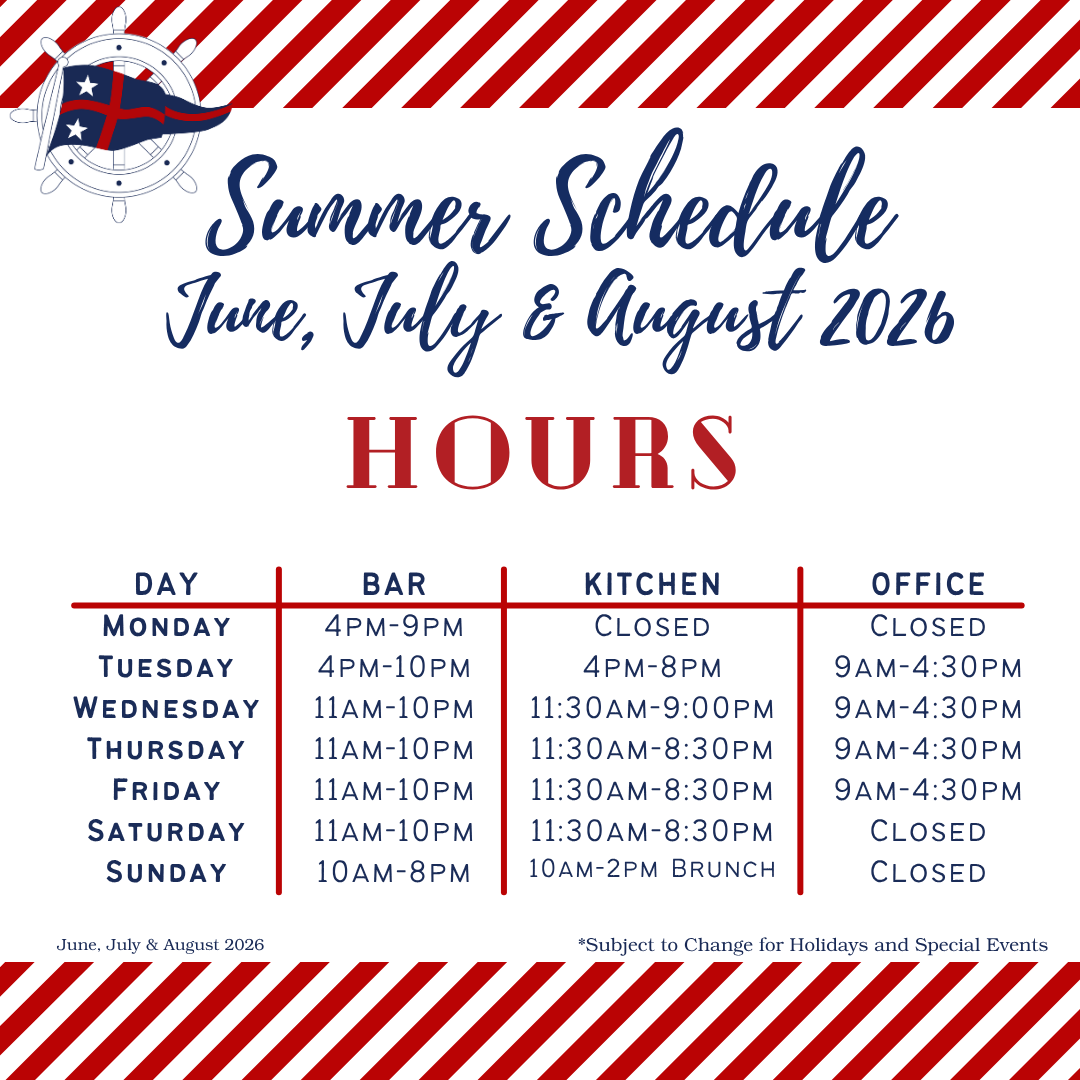 Summer Schedule
June, July & August 2026

HOURS

| DAY | BAR | KITCHEN | OFFICE |
|---|---|---|---|
| Monday | 4pm-9pm | Closed | Closed |
| Tuesday | 4pm-10pm | 4pm-8pm | 9am-4:30pm |
| Wednesday | 11am-10pm | 11:30am-9:00pm | 9am-4:30pm |
| Thursday | 11am-10pm | 11:30am-8:30pm | 9am-4:30pm |
| Friday | 11am-10pm | 11:30am-8:30pm | 9am-4:30pm |
| Saturday | 11am-10pm | 11:30am-8:30pm | Closed |
| Sunday | 10am-8pm | 10am-2pm Brunch | Closed |

June, July & August 2026

*Subject to Change for Holidays and Special Events